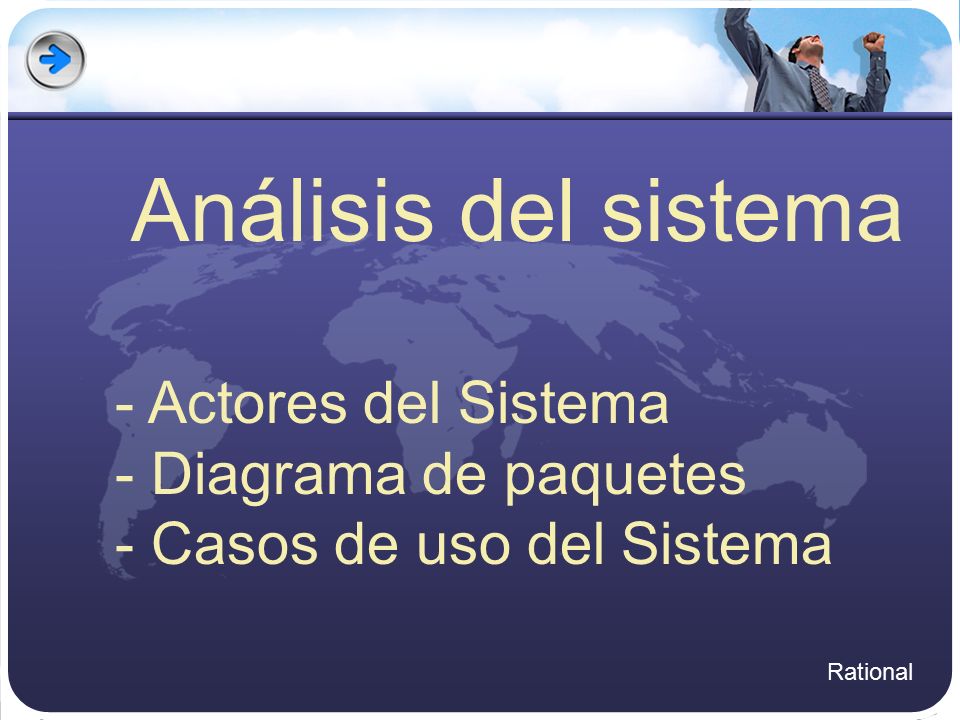 Análisis del sistema

- Actores del Sistema
- Diagrama de paquetes
- Casos de uso del Sistema

Rational